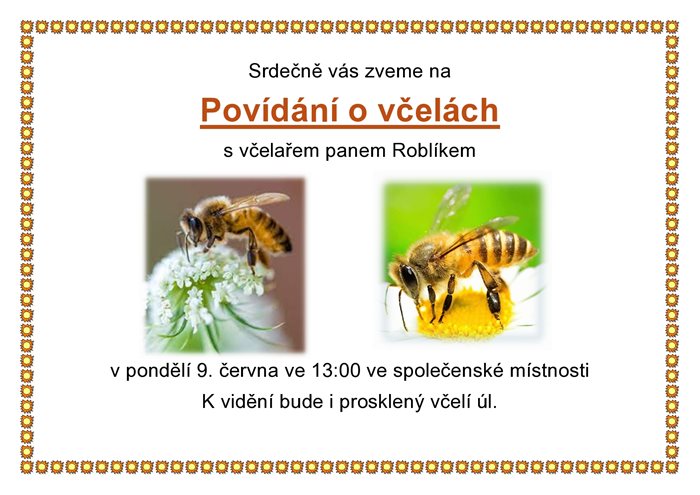 Srdečně vás zveme na

Povídání o včelách

s včelařem panem Roblíkem

v pondělí 9. června ve 13:00 ve společenské místnosti

K vidění bude i prosklený včelí úl.